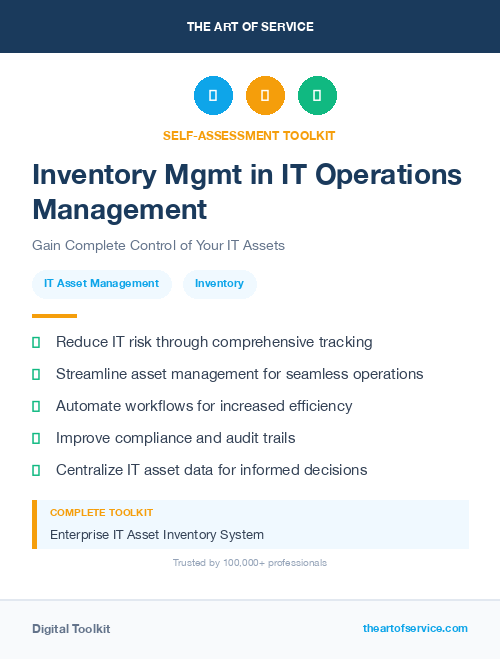 THE ART OF SERVICE

SELF-ASSESSMENT TOOLKIT

Inventory Mgmt in IT Operations Management

Gain Complete Control of Your IT Assets

IT Asset Management

Inventory

Reduce IT risk through comprehensive tracking

Streamline asset management for seamless operations

Automate workflows for increased efficiency

Improve compliance and audit trails

Centralize IT asset data for informed decisions

COMPLETE TOOLKIT

Enterprise IT Asset Inventory System

Trusted by 100,000+ professionals

Digital Toolkit

theartofservice.com